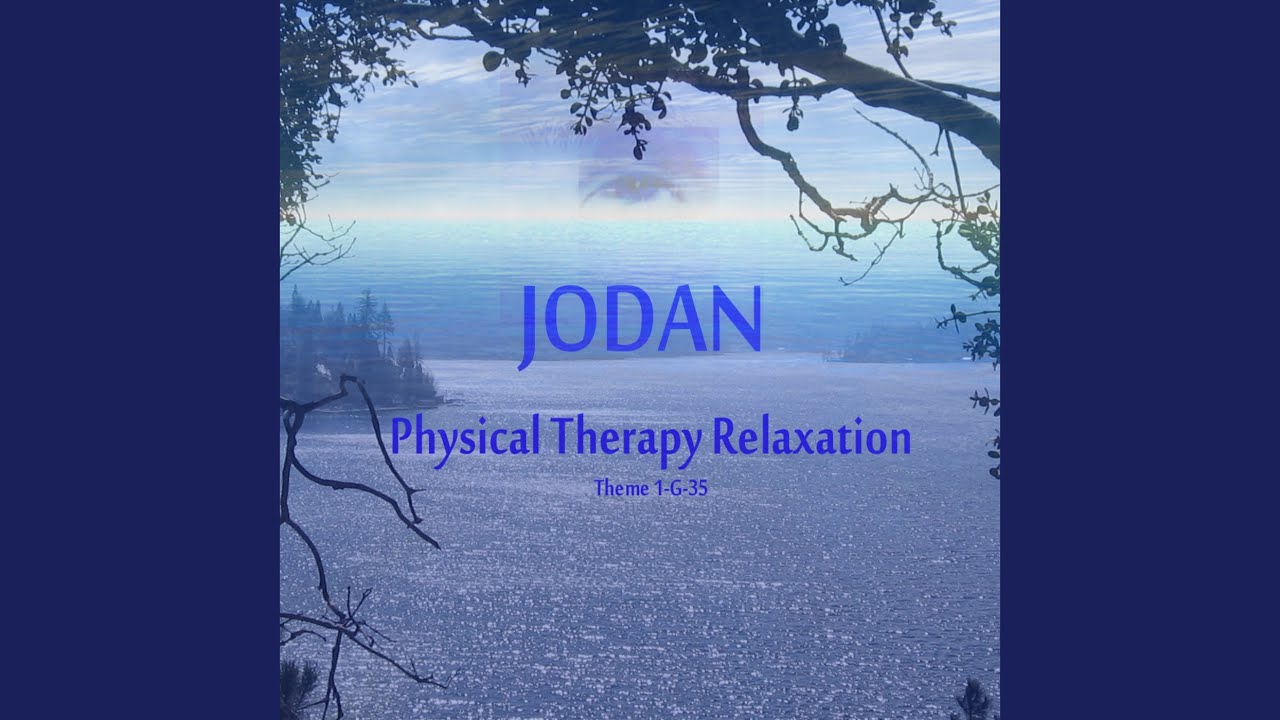 JODAN

Physical Therapy Relaxation

Theme 1-G-35